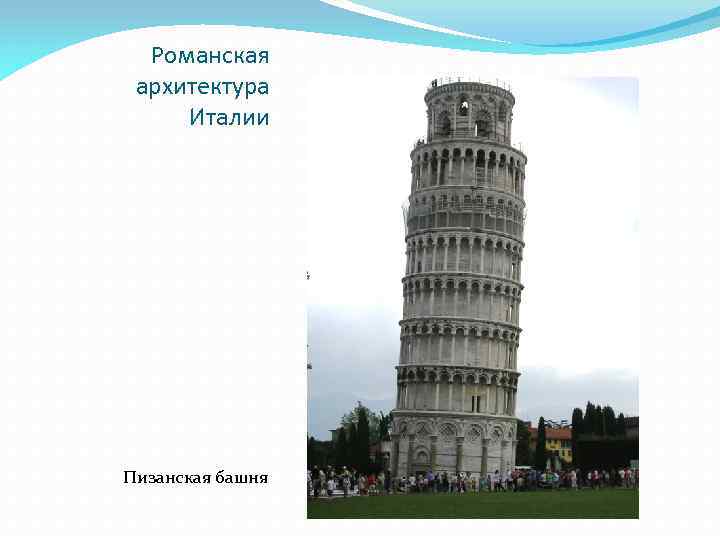 Романская архитектура Италии

Пизанская башня